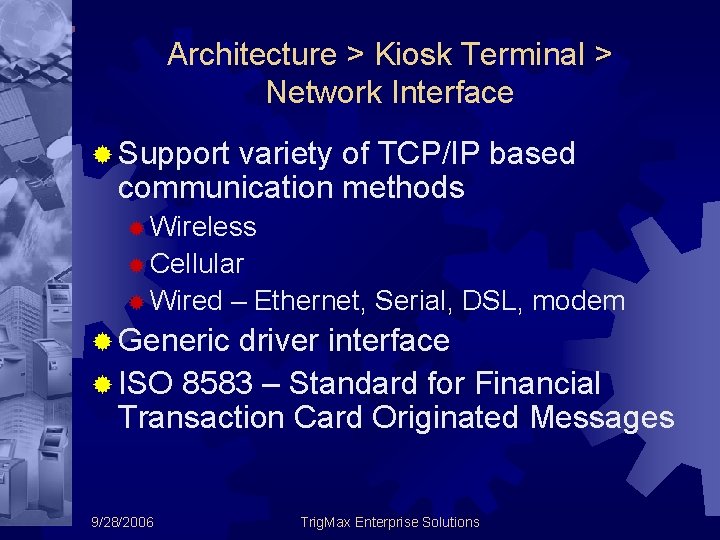 Architecture > Kiosk Terminal > Network Interface

Support variety of TCP/IP based communication methods

Wireless

Cellular

Wired – Ethernet, Serial, DSL, modem

Generic driver interface

ISO 8583 – Standard for Financial Transaction Card Originated Messages

9/28/2006

TrigMax Enterprise Solutions